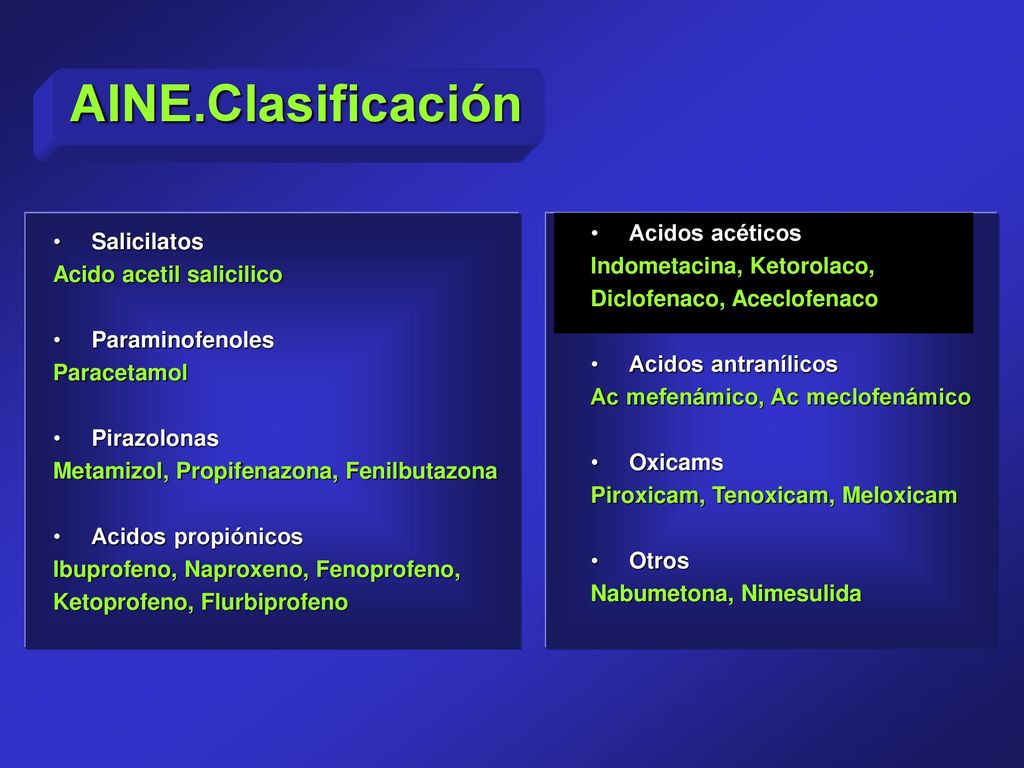 AINE.Clasificación

• Salicilatos
Acido acetil salicilico

• Paraminofenoles
Paracetamol

• Pirazolonas
Metamizol, Propifenazona, Fenilbutazona

• Acidos propiónicos
Ibuprofeno, Naproxeno, Fenoprofeno, Ketoprofeno, Flurbiprofeno

• Acidos acéticos
Indometacina, Ketorolaco, Diclofenaco, Aceclofenaco

• Acidos antranílicos
Ac mefenámico, Ac meclofenámico

• Oxicams
Piroxicam, Tenoxicam, Meloxicam

• Otros
Nabumetona, Nimesulida